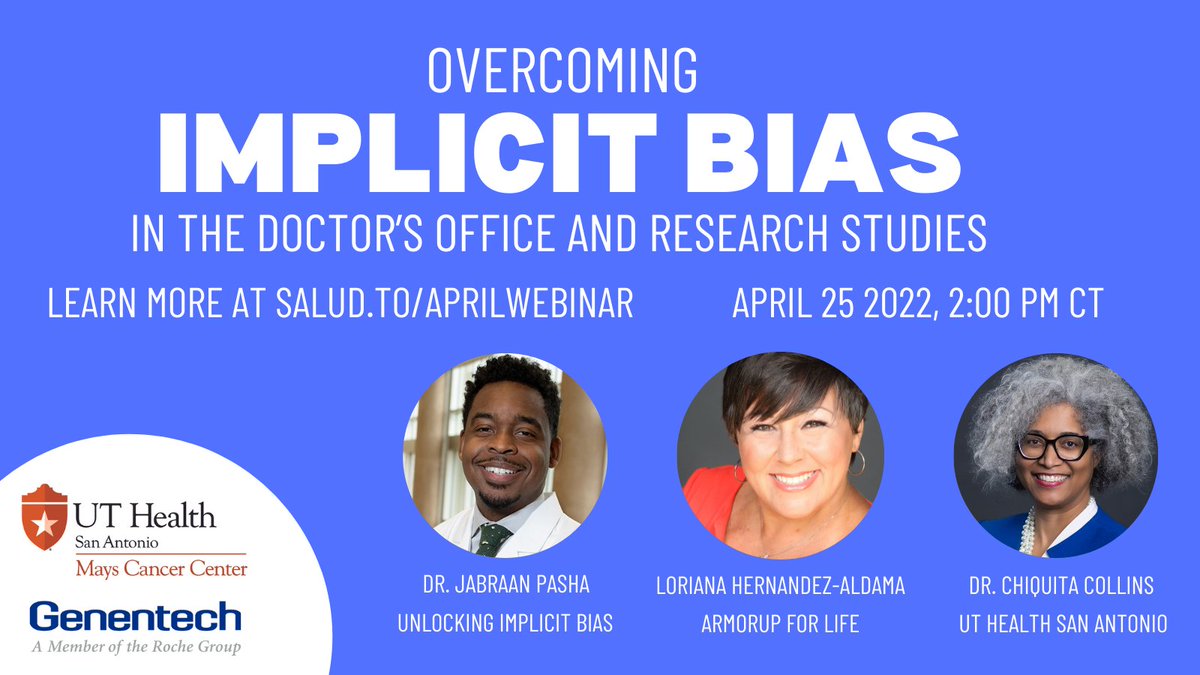 OVERCOMING
IMPLICIT BIAS
IN THE DOCTOR'S OFFICE AND RESEARCH STUDIES

LEARN MORE AT SALUD.TO/APRILWEBINAR

APRIL 25 2022, 2:00 PM CT

UT Health
San Antonio
Mays Cancer Center

Genentech
A Member of the Roche Group

DR. JABRAAN PASHA
UNLOCKING IMPLICIT BIAS

LORIANA HERNANDEZ-ALDAMA
ARMORUP FOR LIFE

DR. CHIQUITA COLLINS
UT HEALTH SAN ANTONIO